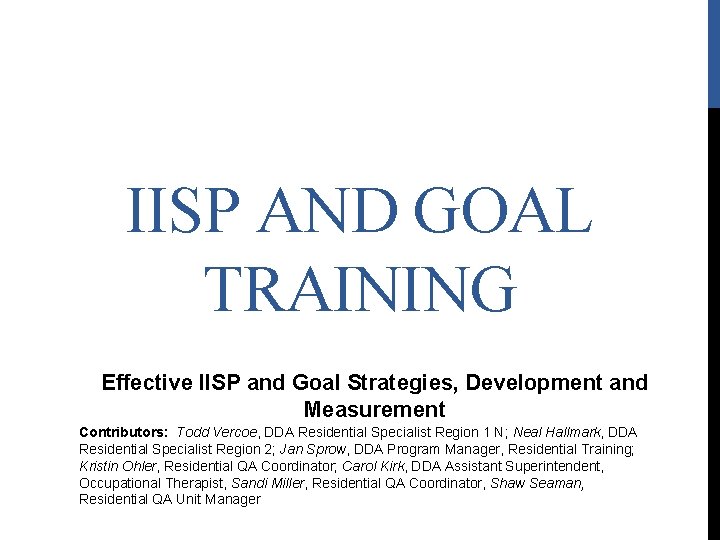 IISP AND GOAL TRAINING

Effective IISP and Goal Strategies, Development and Measurement

Contributors: Todd Vercoe, DDA Residential Specialist Region 1 N; Neal Hallmark, DDA Residential Specialist Region 2; Jan Sprow, DDA Program Manager, Residential Training; Kristin Ohler, Residential QA Coordinator; Carol Kirk, DDA Assistant Superintendent, Occupational Therapist, Sandi Miller, Residential QA Coordinator, Shaw Seaman, Residential QA Unit Manager